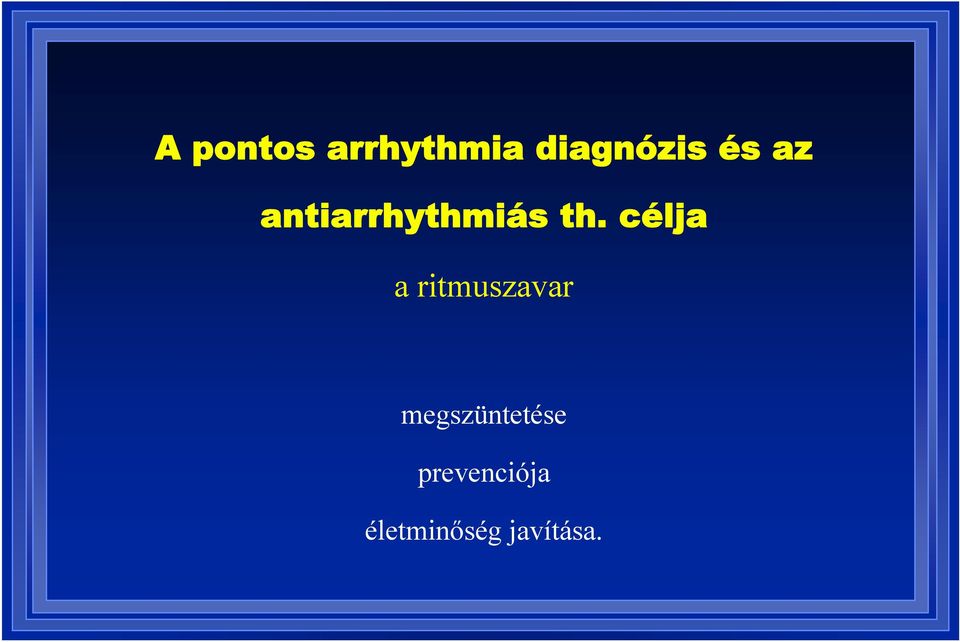 A pontos arrhythmia diagnózis és az antiarrhythmiás th. célja

a ritmuszavar

megszüntetése

prevenciója

életminőség javítása.